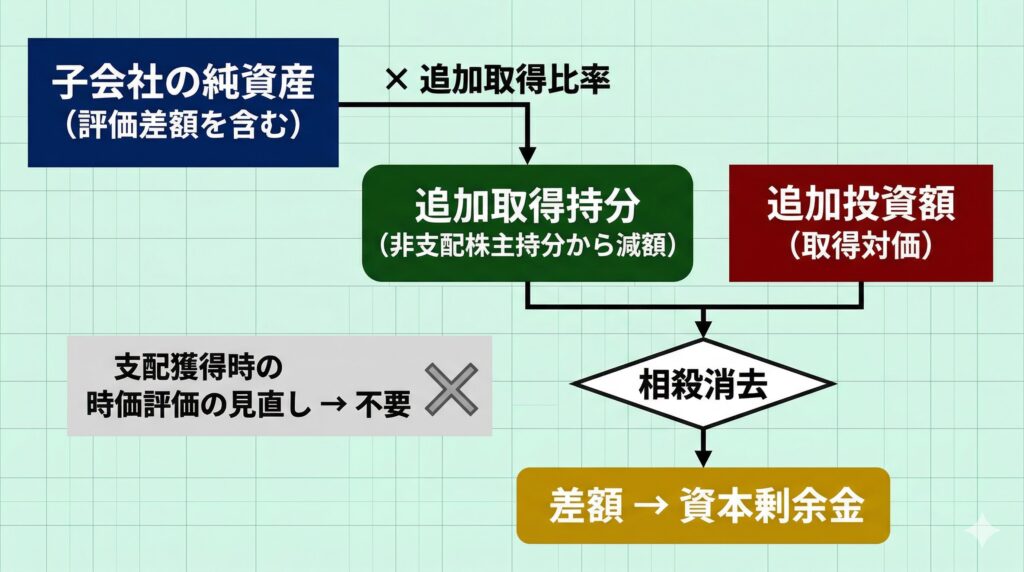 子会社の純資産
（評価差額を含む）

× 追加取得比率

追加取得持分
（非支配株主持分から減額）

追加投資額
（取得対価）

支配獲得時の
時価評価の見直し → 不要

相殺消去

差額 → 資本剰余金